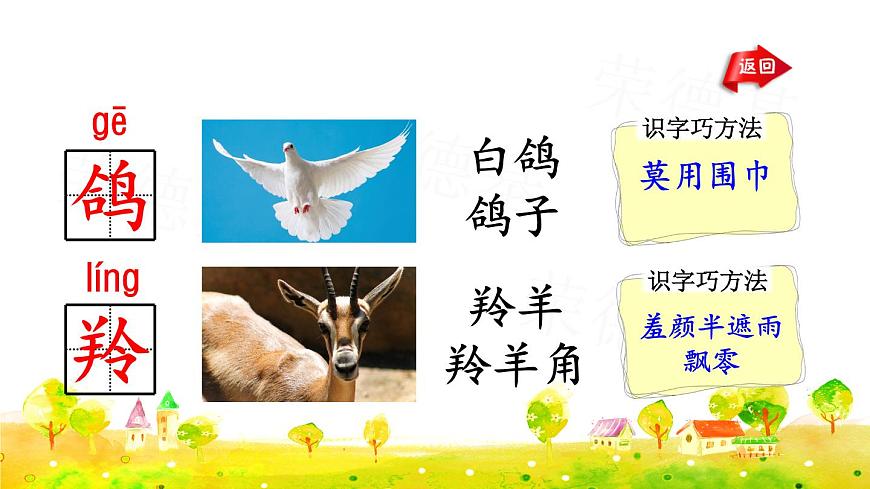 返回

gē
鸽

白鸽
鸽子

识字巧方法
莫用围巾

líng
羚

羚羊
羚羊角

识字巧方法
羞颜半遮雨飘零